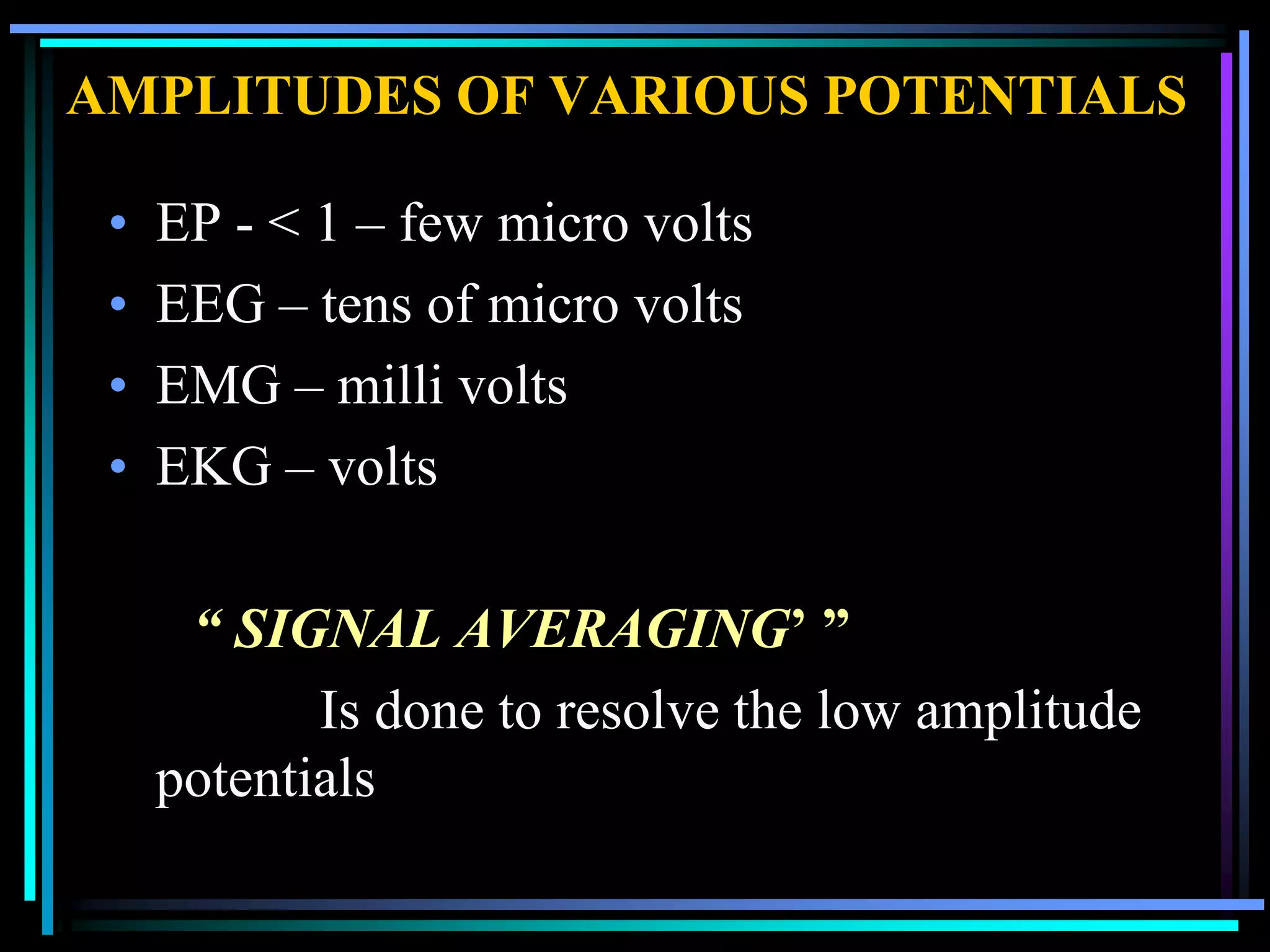 AMPLITUDES OF VARIOUS POTENTIALS

• EP - < 1 – few micro volts
• EEG – tens of micro volts
• EMG – milli volts
• EKG – volts

“ SIGNAL AVERAGING’ ”

Is done to resolve the low amplitude potentials